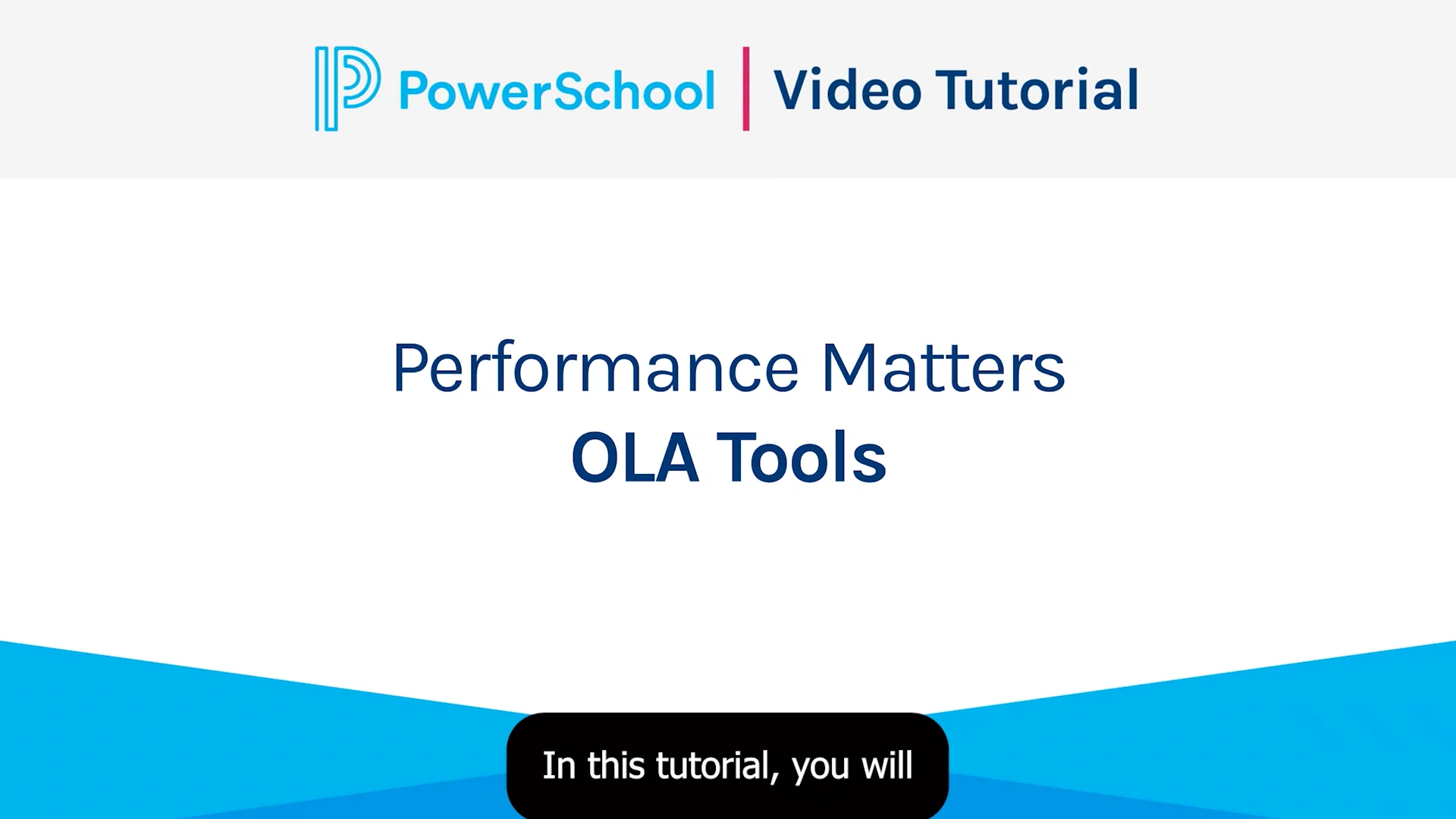 PowerSchool | Video Tutorial

Performance Matters
OLA Tools

In this tutorial, you will